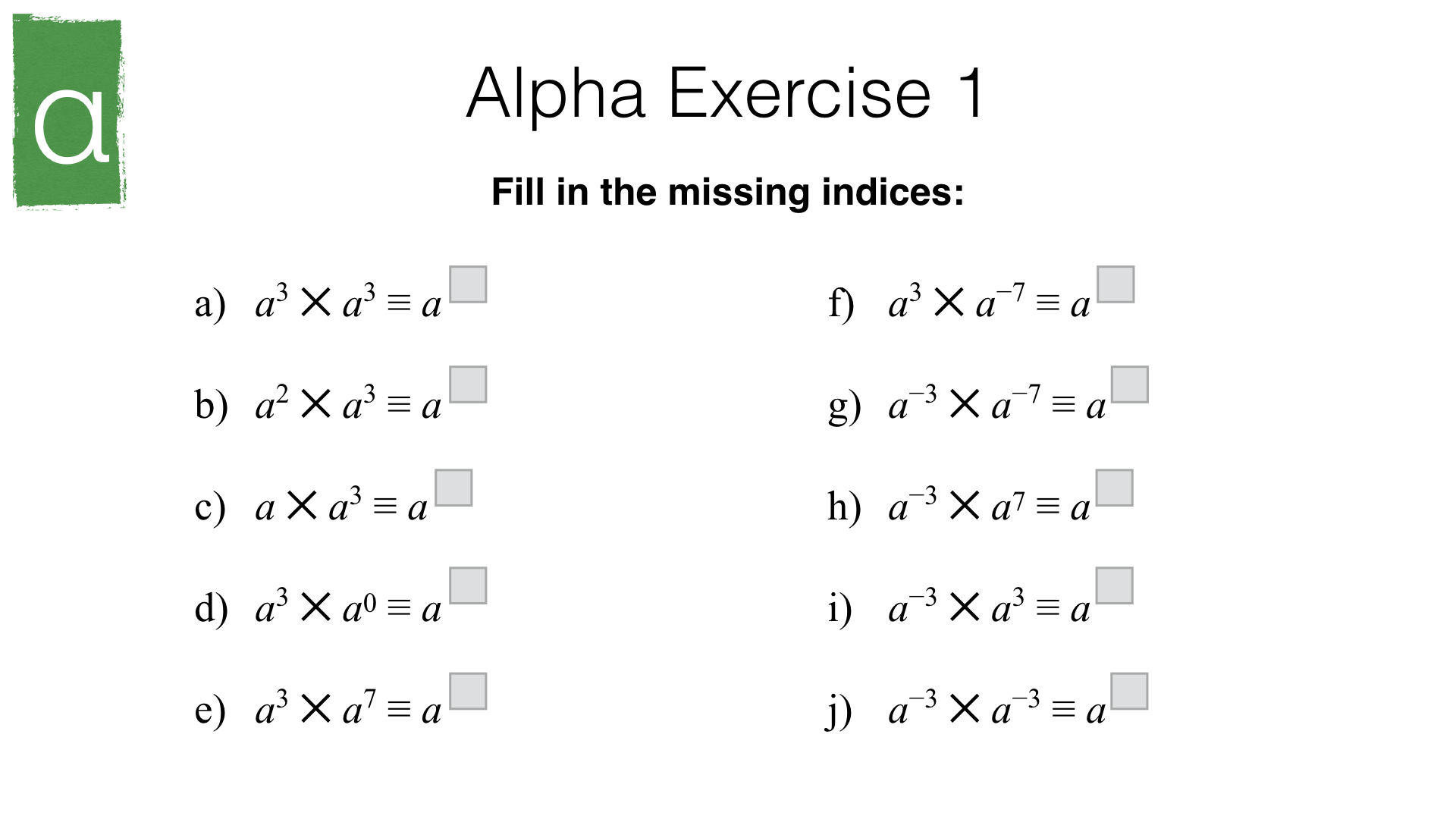 α

Alpha Exercise 1

Fill in the missing indices:

a) $a^3 \times a^3 \equiv a^{\square}$

b) $a^2 \times a^3 \equiv a^{\square}$

c) $a \times a^3 \equiv a^{\square}$

d) $a^3 \times a^0 \equiv a^{\square}$

e) $a^3 \times a^7 \equiv a^{\square}$

f) $a^3 \times a^{-7} \equiv a^{\square}$

g) $a^{-3} \times a^{-7} \equiv a^{\square}$

h) $a^{-3} \times a^7 \equiv a^{\square}$

i) $a^{-3} \times a^3 \equiv a^{\square}$

j) $a^{-3} \times a^{-3} \equiv a^{\square}$